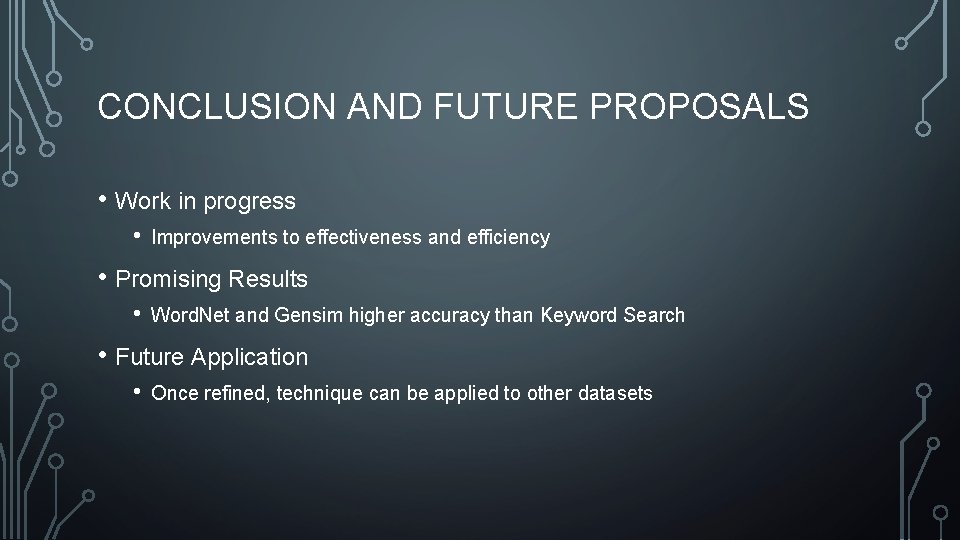 CONCLUSION AND FUTURE PROPOSALS

• Work in progress
  • Improvements to effectiveness and efficiency
• Promising Results
  • WordNet and Gensim higher accuracy than Keyword Search
• Future Application
  • Once refined, technique can be applied to other datasets